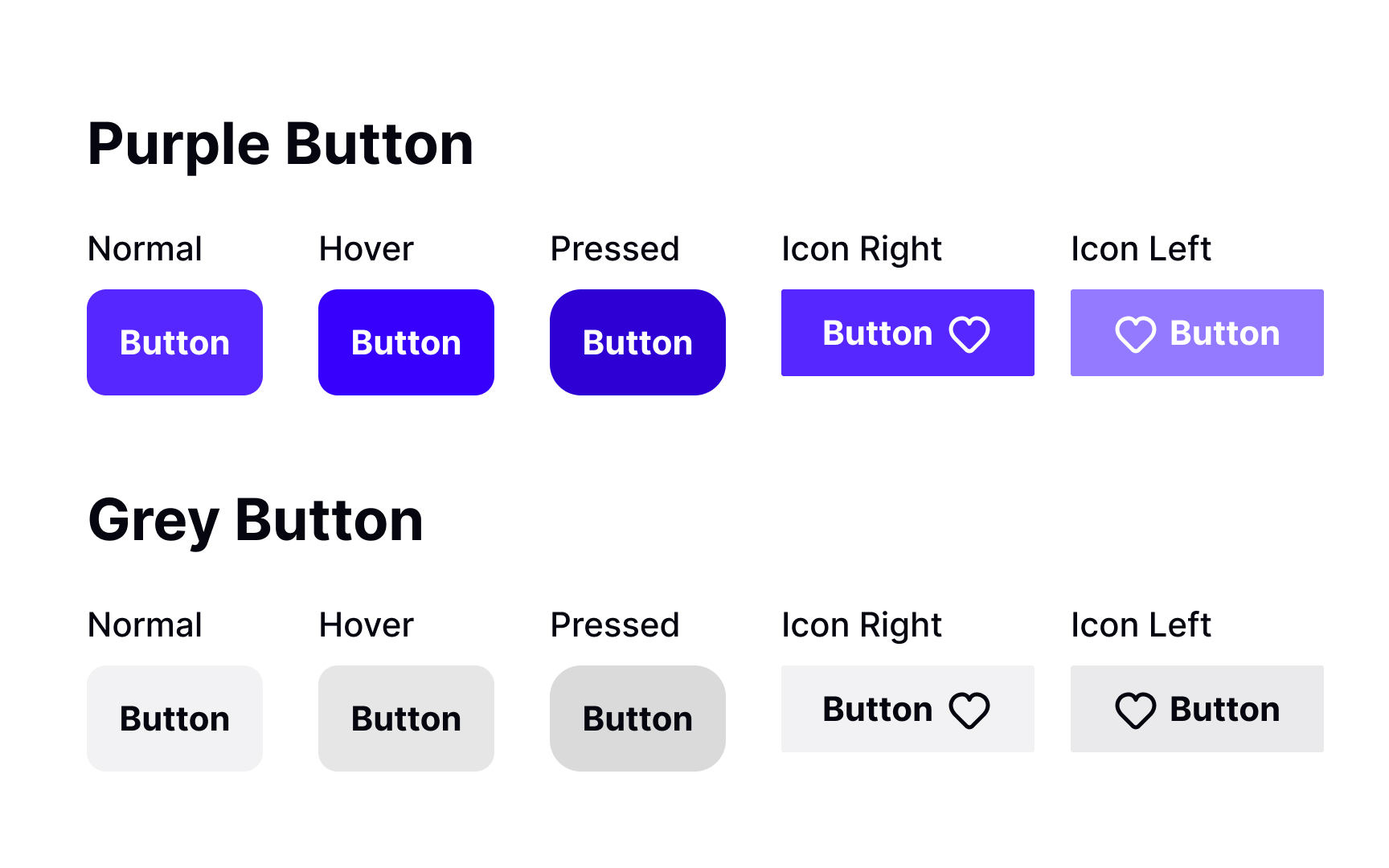 Purple Button

Normal
Button

Hover
Button

Pressed
Button

Icon Right
Button

Icon Left
Button

Grey Button

Normal
Button

Hover
Button

Pressed
Button

Icon Right
Button

Icon Left
Button